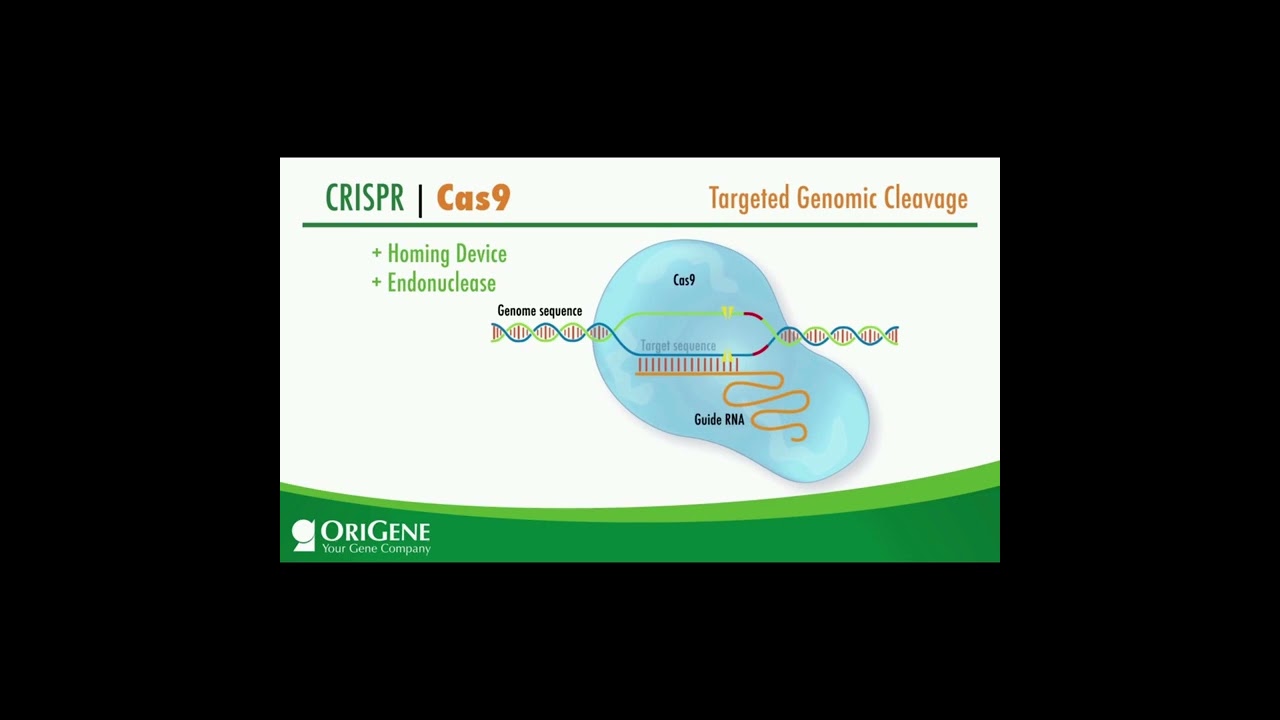 CRISPR | Cas9

Targeted Genomic Cleavage

+ Homing Device
+ Endonuclease

Genome sequence

Cas9

Target sequence

Guide RNA

ORIGENE
Your Gene Company